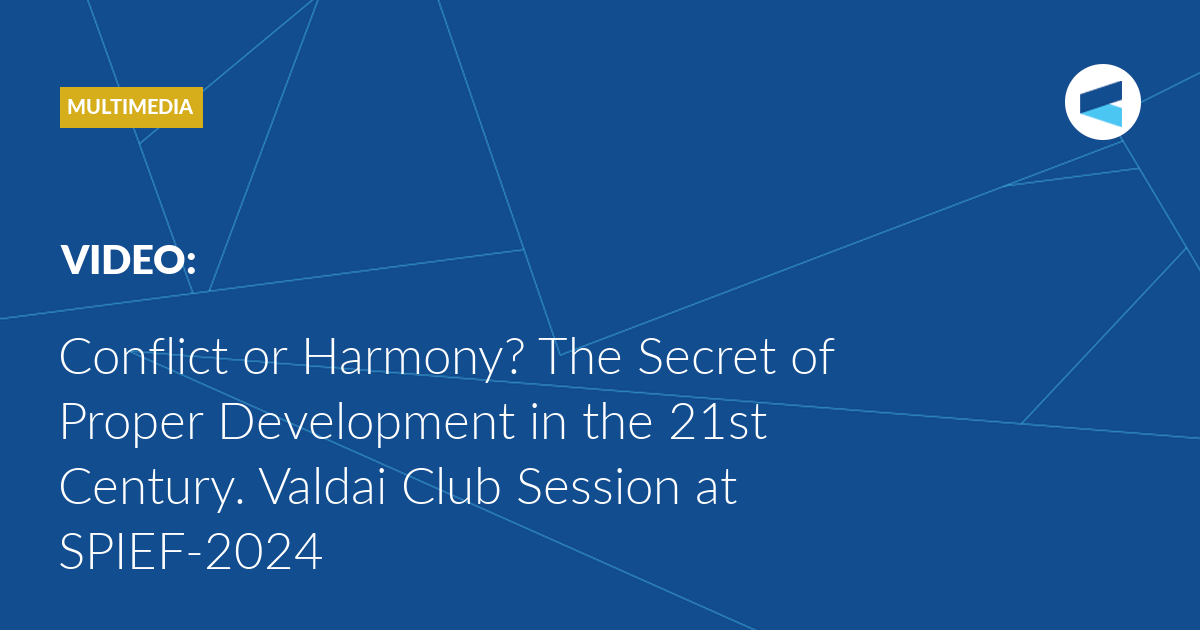 MULTIMEDIA

VIDEO:

Conflict or Harmony? The Secret of Proper Development in the 21st Century. Valdai Club Session at SPIEF-2024